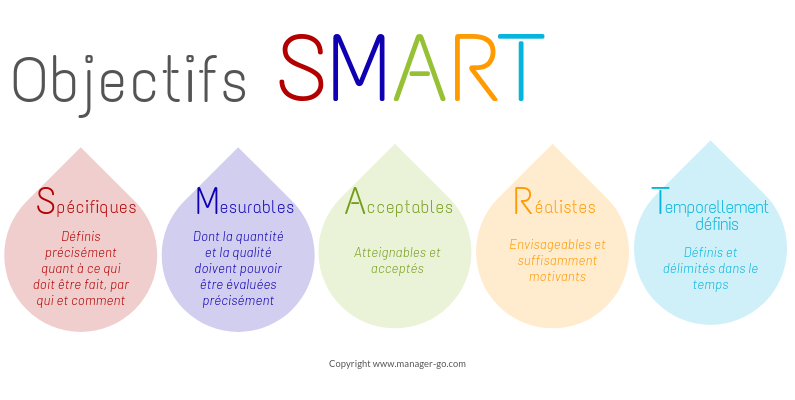 Objectifs SMART

Spécifiques
Définis précisément quant à ce qui doit être fait, par qui et comment

Mesurables
Dont la quantité et la qualité doivent pouvoir être évaluées précisément

Acceptables
Atteignables et acceptés

Réalistes
Envisageables et suffisamment motivants

Temporellement définis
Définis et délimités dans le temps

Copyright www.manager-go.com